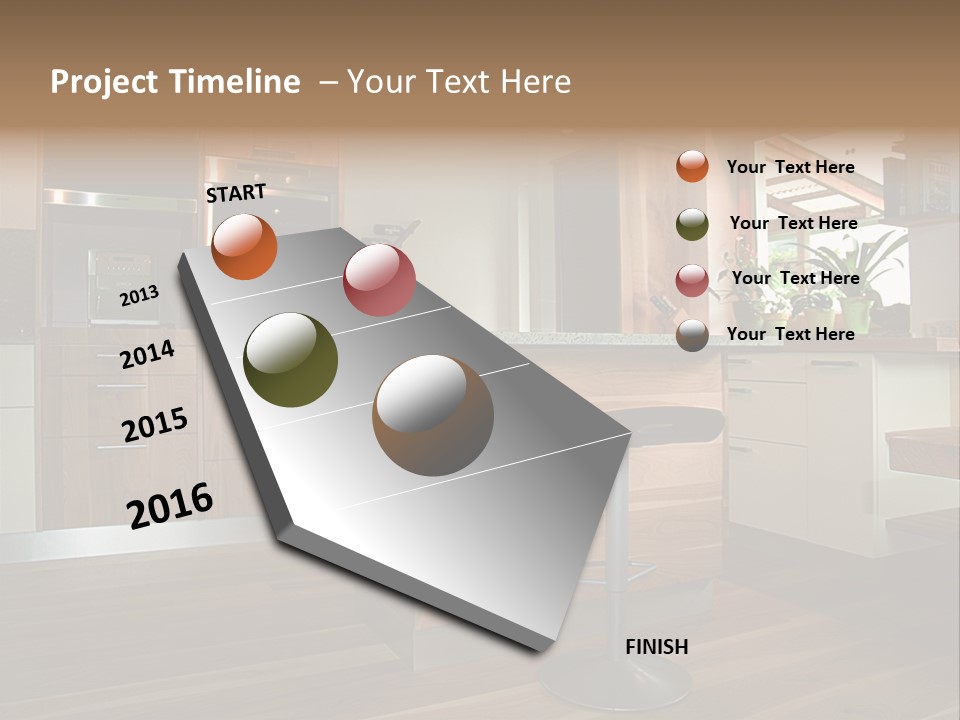 Project Timeline – Your Text Here

START

2013

2014

2015

2016

FINISH

Your Text Here

Your Text Here

Your Text Here

Your Text Here